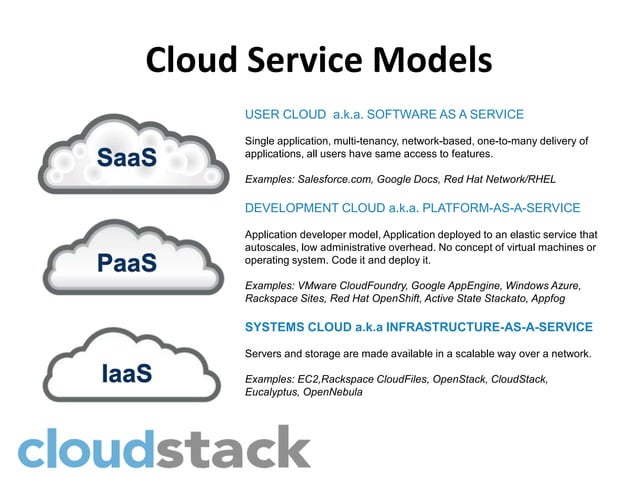 Cloud Service Models

SaaS

USER CLOUD a.k.a. SOFTWARE AS A SERVICE

Single application, multi-tenancy, network-based, one-to-many delivery of applications, all users have same access to features.

Examples: Salesforce.com, Google Docs, Red Hat Network/RHEL

PaaS

DEVELOPMENT CLOUD a.k.a. PLATFORM-AS-A-SERVICE

Application developer model, Application deployed to an elastic service that autoscales, low administrative overhead. No concept of virtual machines or operating system. Code it and deploy it.

Examples: VMware CloudFoundry, Google AppEngine, Windows Azure, Rackspace Sites, Red Hat OpenShift, Active State Stackato, Appfog

IaaS

SYSTEMS CLOUD a.k.a INFRASTRUCTURE-AS-A-SERVICE

Servers and storage are made available in a scalable way over a network.

Examples: EC2,Rackspace CloudFiles, OpenStack, CloudStack, Eucalyptus, OpenNebula

cloudstack